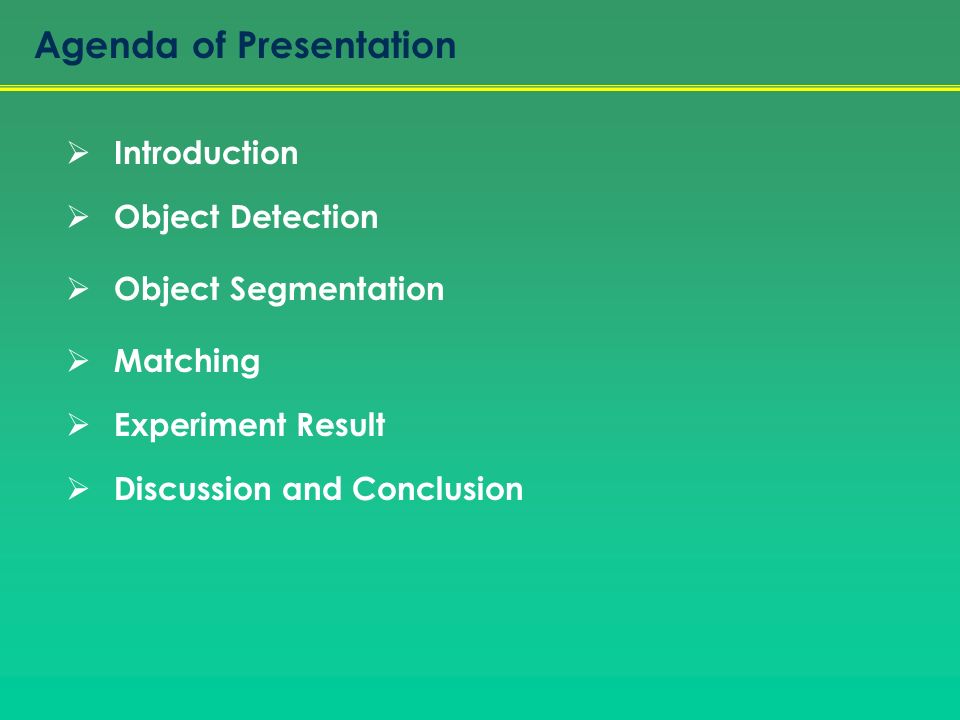 Agenda of Presentation

➢ Introduction

➢ Object Detection

➢ Object Segmentation

➢ Matching

➢ Experiment Result

➢ Discussion and Conclusion